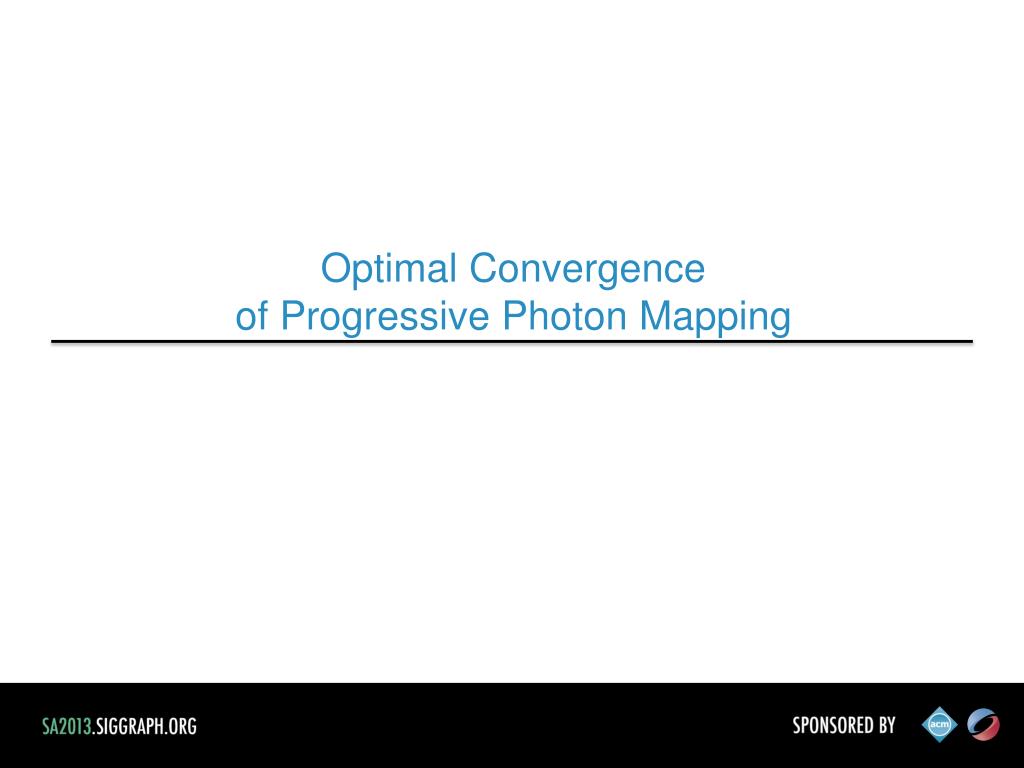 Optimal Convergence
of Progressive Photon Mapping

SA2013.SIGGRAPH.ORG

SPONSORED BY

acm